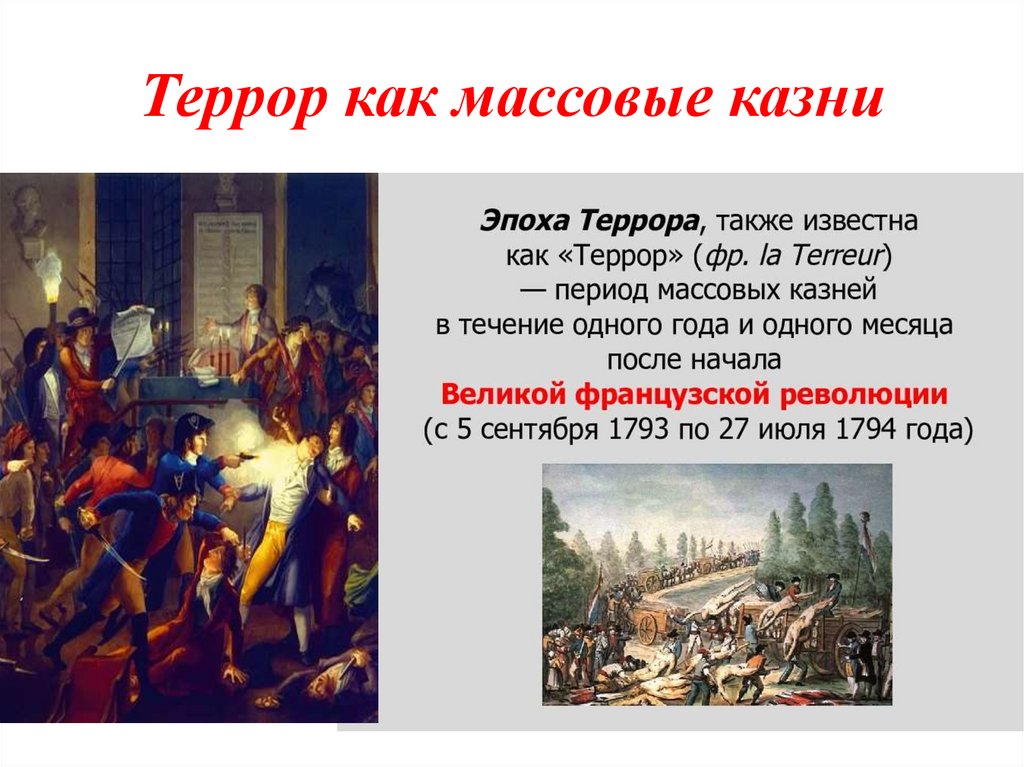 Террор как массовые казни

Эпоха Террора, также известна как «Террор» (фр. la Terreur) — период массовых казней в течение одного года и одного месяца после начала Великой французской революции (с 5 сентября 1793 по 27 июля 1794 года)